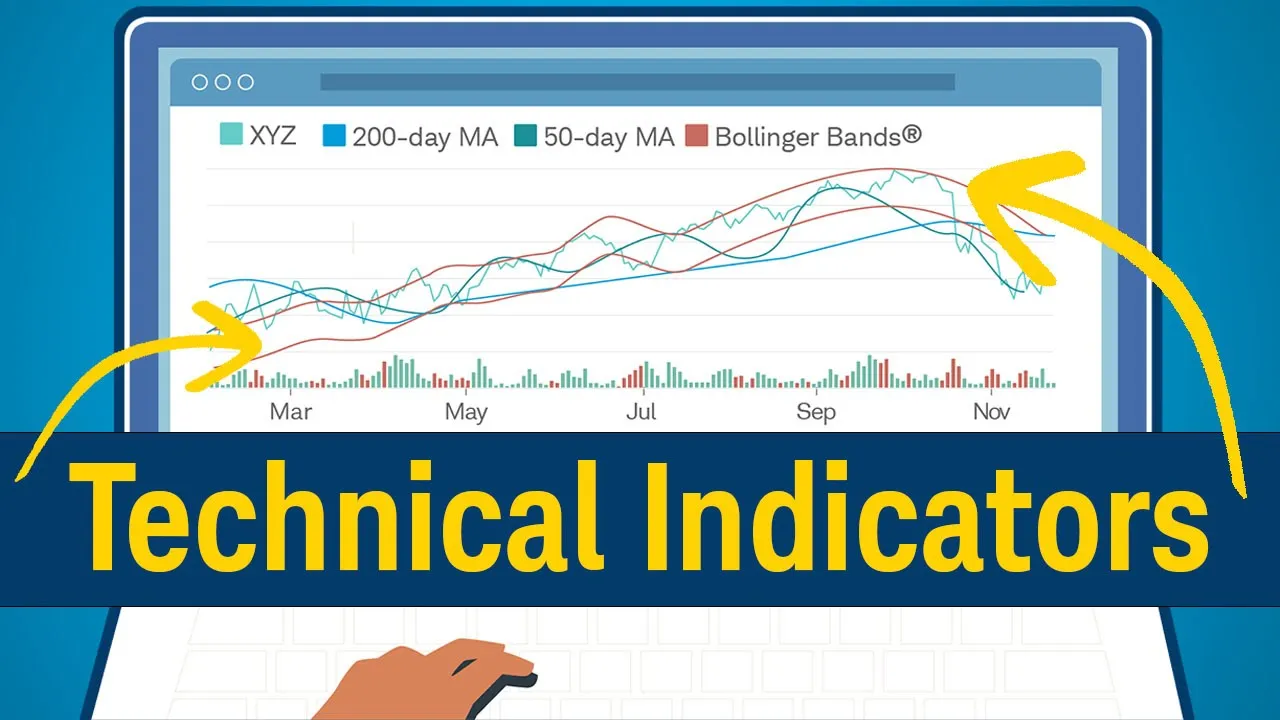 XYZ 200-day MA 50-day MA Bollinger Bands®

Mar May Jul Sep Nov

Technical Indicators